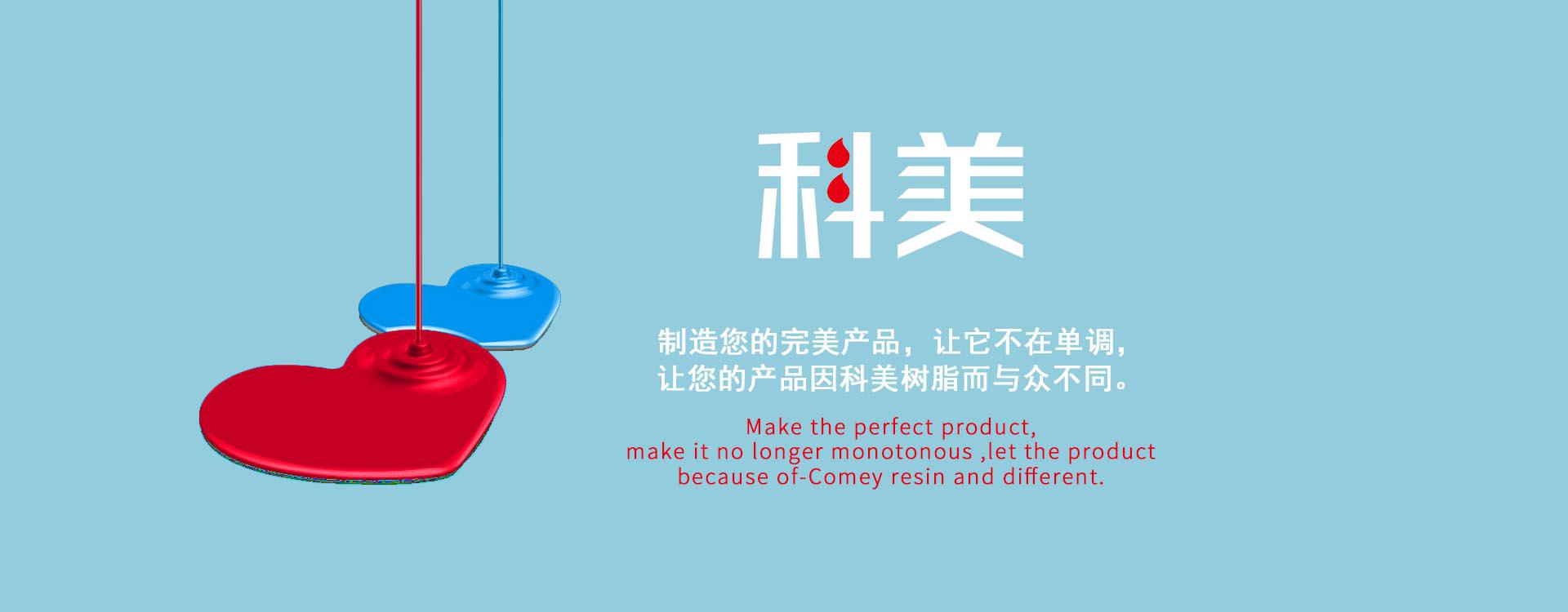 科美

制造您的完美产品，让它不在单调，
让您的产品因科美树脂而与众不同。

Make the perfect product,
make it no longer monotonous ,let the product
because of-Comey resin and different.